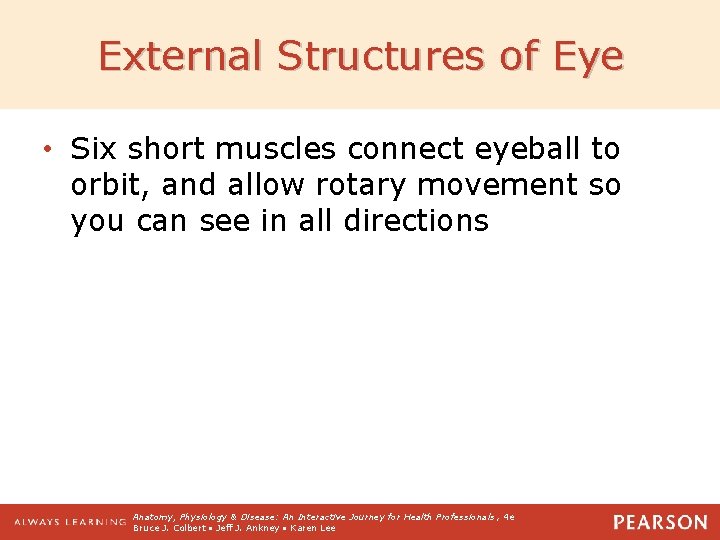 External Structures of Eye

• Six short muscles connect eyeball to orbit, and allow rotary movement so you can see in all directions

ALWAYS LEARNING

Anatomy, Physiology & Disease: An Interactive Journey for Health Professionals, 4e
Bruce J. Colbert • Jeff J. Ankney • Karen Lee

PEARSON